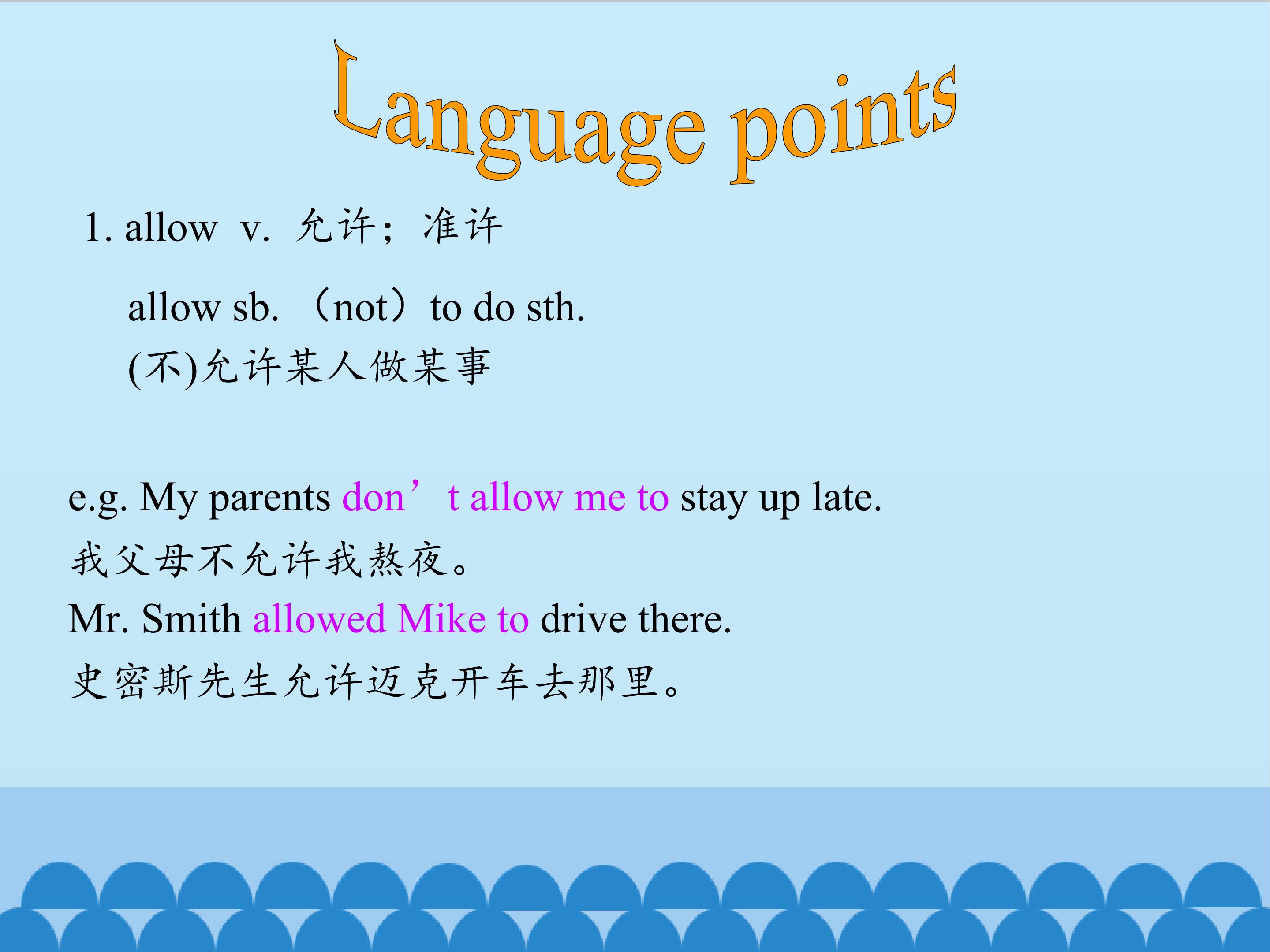 Language points

1. allow v. 允许；准许

allow sb. （not）to do sth.
(不)允许某人做某事

e.g. My parents don’t allow me to stay up late.
我父母不允许我熬夜。
Mr. Smith allowed Mike to drive there.
史密斯先生允许迈克开车去那里。